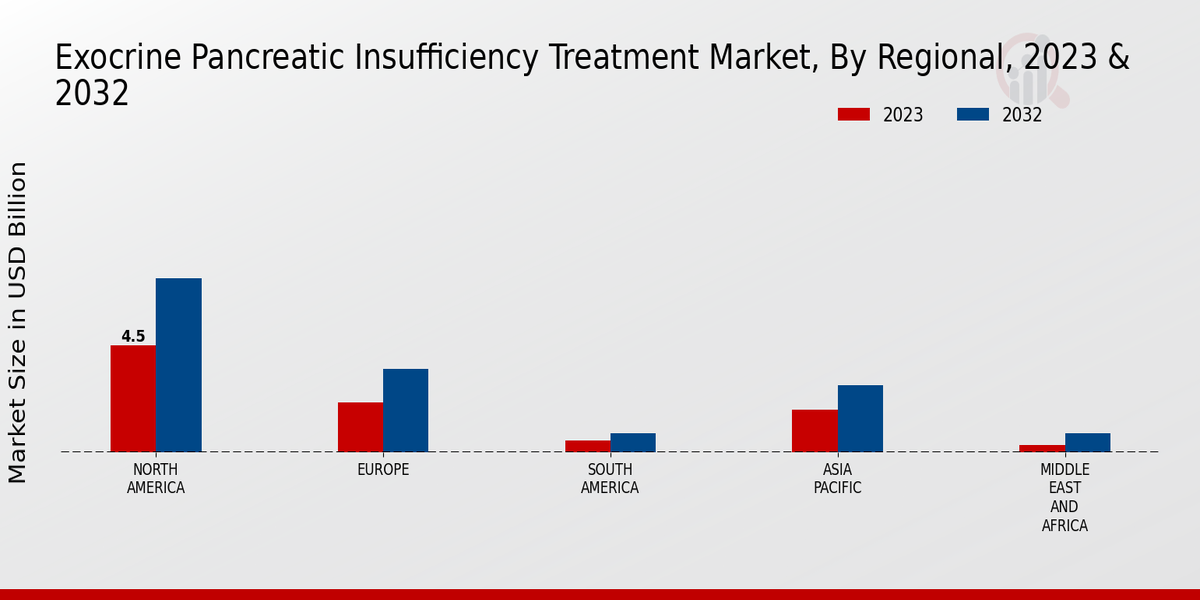 Exocrine Pancreatic Insufficiency Treatment Market, By Regional, 2023 & 2032

2023
2032

Market Size in USD Billion

4.5

NORTH AMERICA
EUROPE
SOUTH AMERICA
ASIA PACIFIC
MIDDLE EAST AND AFRICA